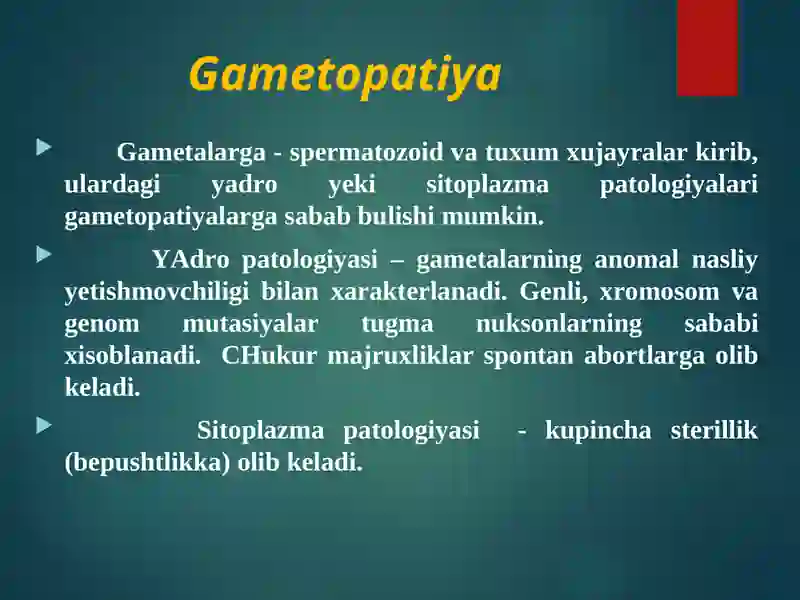 Gametopatiya

Gametalarga - spermatozoid va tuxum xujayralar kirib, ulardagi yadro yeki sitoplazma patologiyalari gametopatiyalarga sabab bulishi mumkin.

YAdro patologiyasi – gametalarning anomal nasliy yetishmovchiligi bilan xarakterlanadi. Genli, xromosom va genom mutasiyalar tugma nuksonlarning sababi xisoblanadi. CHukur majruxliklar spontan abortlarga olib keladi.

Sitoplazma patologiyasi - kupincha sterillik (bepushtlikka) olib keladi.